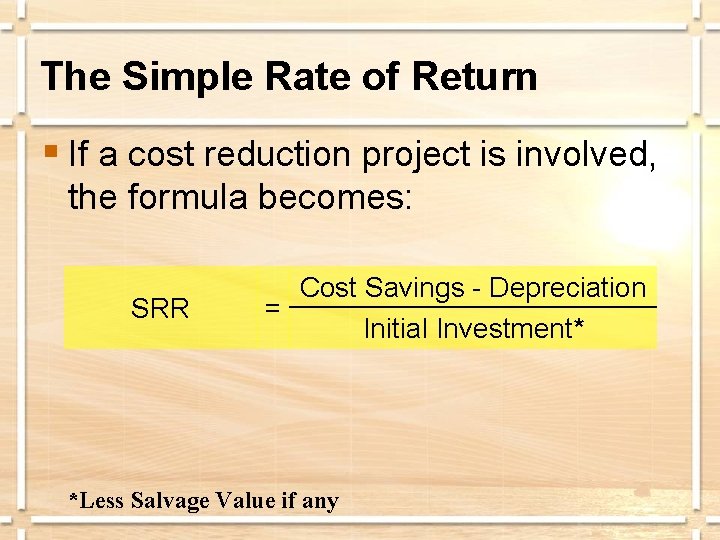 The Simple Rate of Return

If a cost reduction project is involved, the formula becomes:

$\text{SRR} = \frac{\text{Cost Savings - Depreciation}}{\text{Initial Investment*}}$

*Less Salvage Value if any